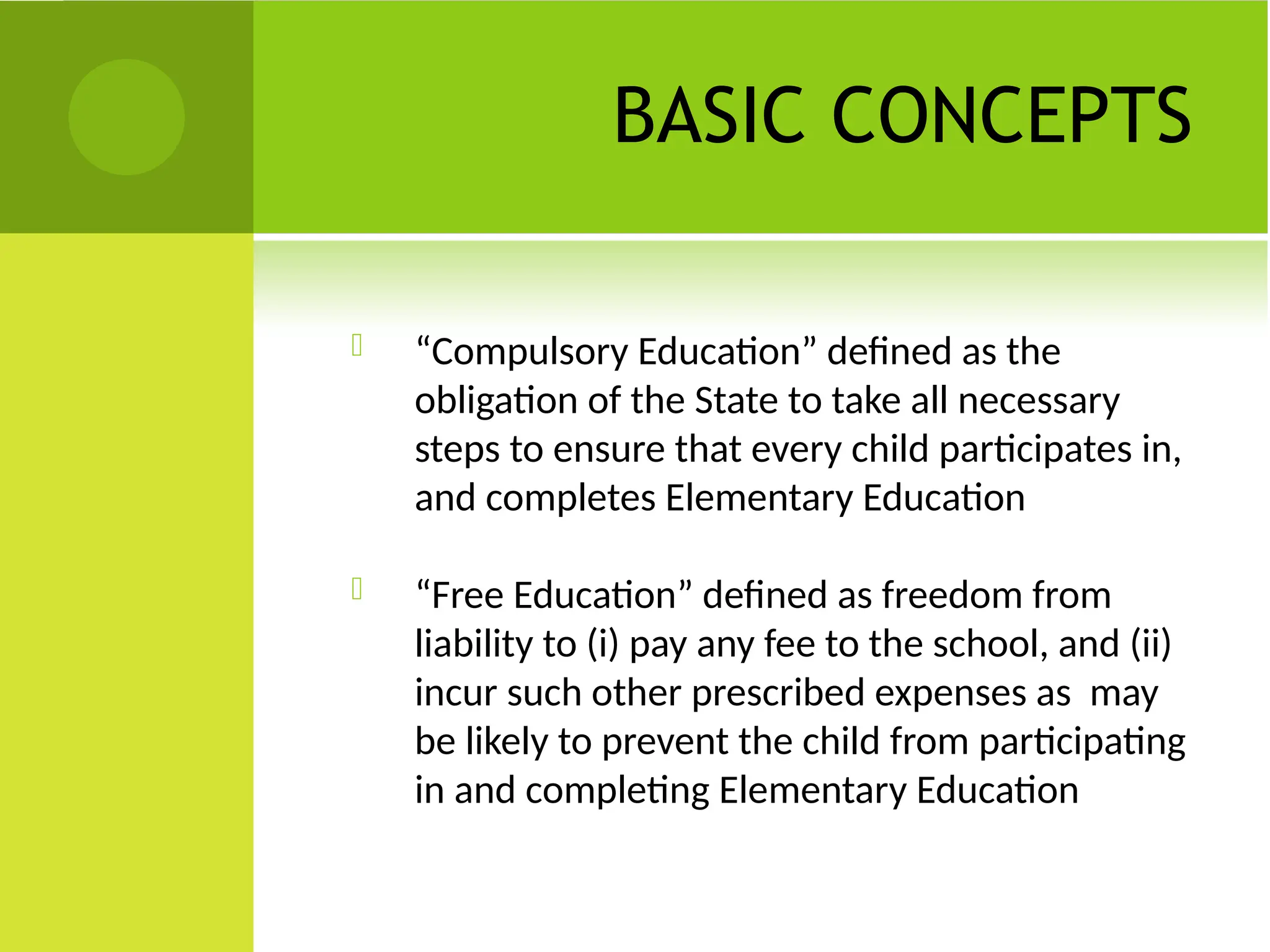 BASIC CONCEPTS

“Compulsory Education” defined as the obligation of the State to take all necessary steps to ensure that every child participates in, and completes Elementary Education

“Free Education” defined as freedom from liability to (i) pay any fee to the school, and (ii) incur such other prescribed expenses as may be likely to prevent the child from participating in and completing Elementary Education